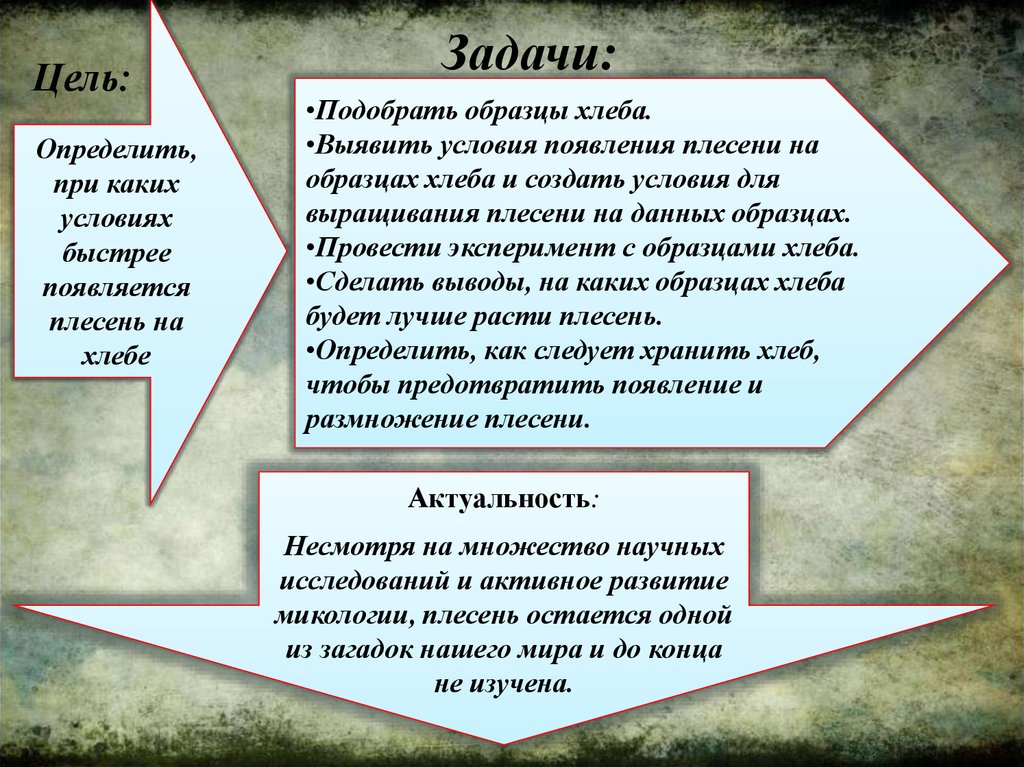 Цель:

Определить, при каких условиях быстрее появляется плесень на хлебе

Задачи:

•Подобрать образцы хлеба.
•Выявить условия появления плесени на образцах хлеба и создать условия для выращивания плесени на данных образцах.
•Провести эксперимент с образцами хлеба.
•Сделать выводы, на каких образцах хлеба будет лучше расти плесень.
•Определить, как следует хранить хлеб, чтобы предотвратить появление и размножение плесени.

Актуальность:

Несмотря на множество научных исследований и активное развитие микологии, плесень остается одной из загадок нашего мира и до конца не изучена.